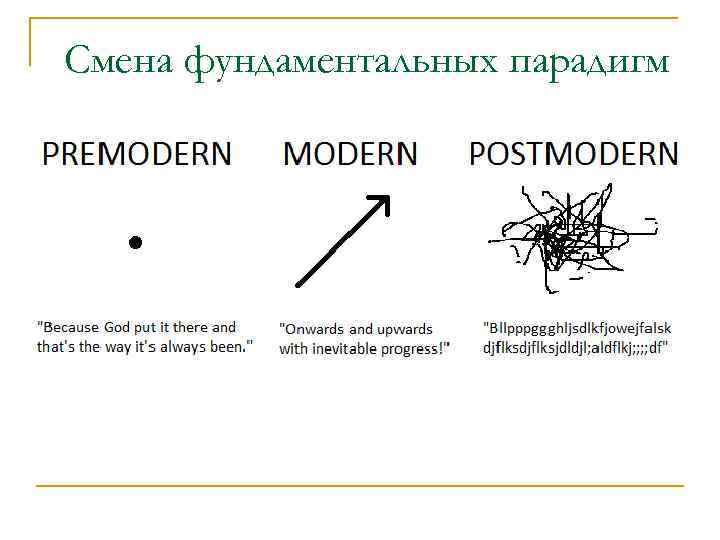 Смена фундаментальных парадигм

PREMODERN

"Because God put it there and that's the way it's always been."

MODERN

"Onwards and upwards with inevitable progress!"

POSTMODERN

"Bllpppggghljsdlkfjowejfalsk djflksdjflksjdldjl;aldflkj;;;;df"